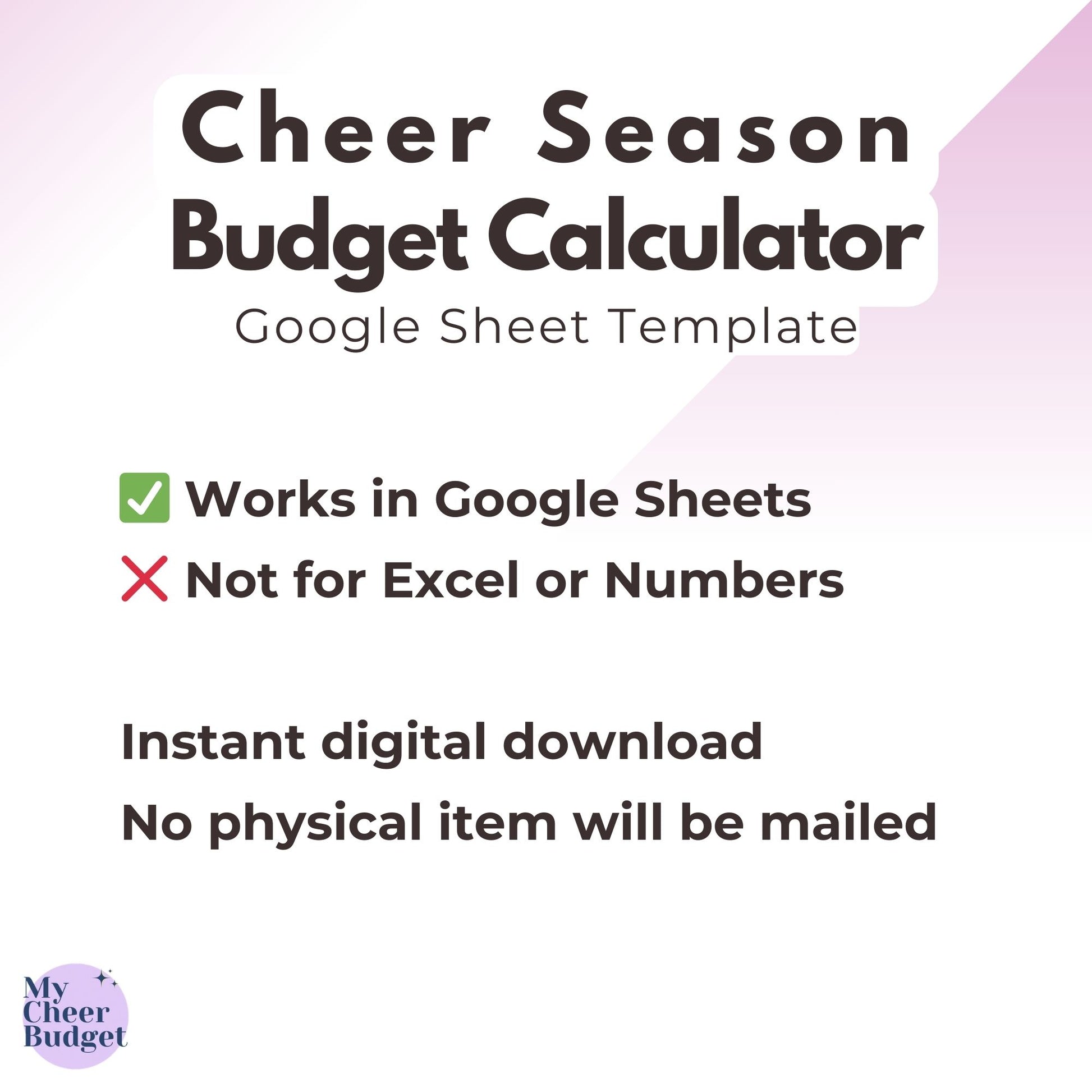 Cheer Season
Budget Calculator
Google Sheet Template

✅ Works in Google Sheets
❌ Not for Excel or Numbers

Instant digital download
No physical item will be mailed

My
Cheer
Budget